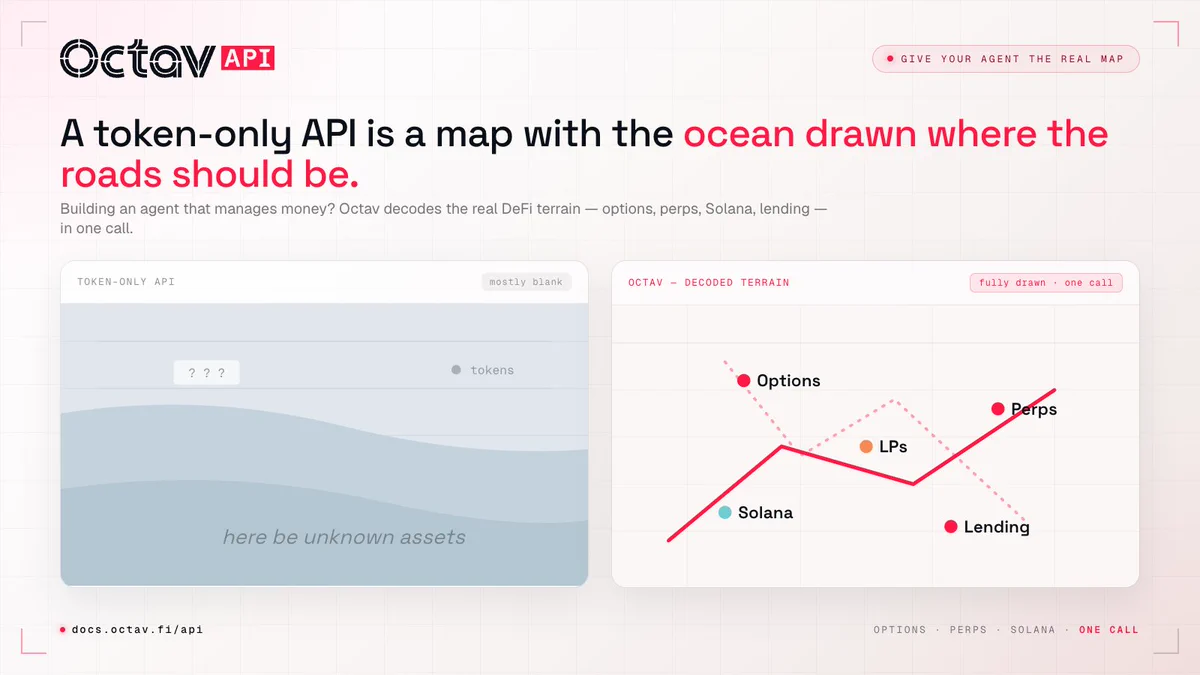 Octav API

GIVE YOUR AGENT THE REAL MAP

A token-only API is a map with the ocean drawn where the roads should be.

Building an agent that manages money? Octav decodes the real DeFi terrain — options, perps, Solana, lending — in one call.

TOKEN-ONLY API

mostly blank

? ? ?

tokens

here be unknown assets

OCTAV — DECODED TERRAIN

fully drawn · one call

Options

Perps

LPs

Solana

Lending

docs.octav.fi/api

OPTIONS · PERPS · SOLANA · ONE CALL